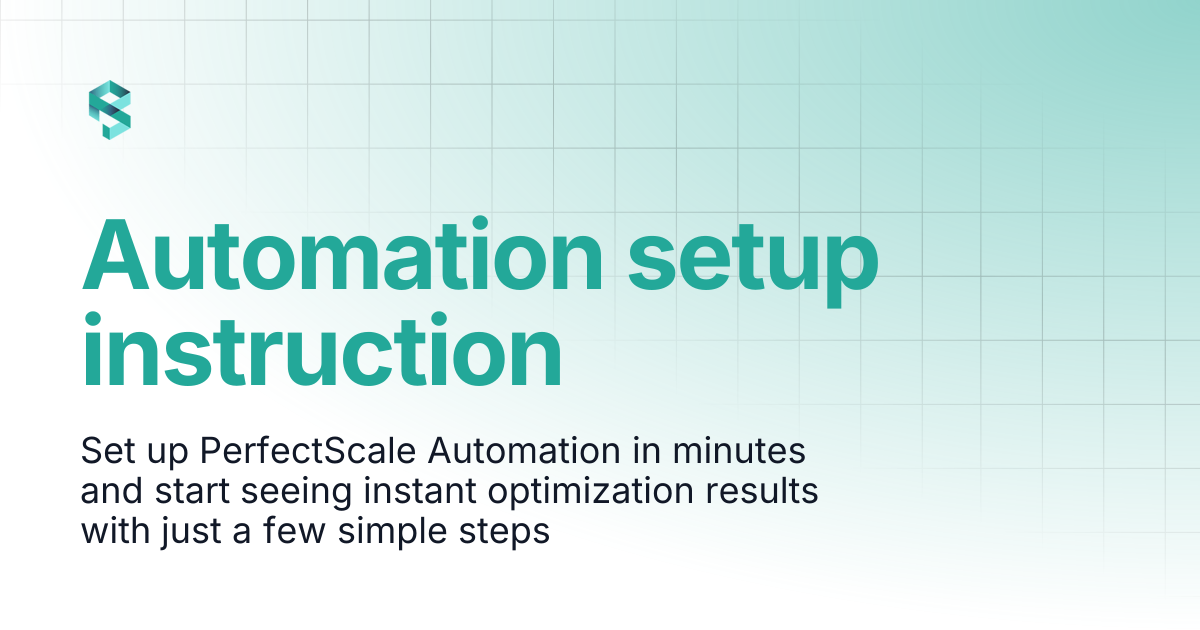 Automation setup instruction

Set up PerfectScale Automation in minutes and start seeing instant optimization results with just a few simple steps